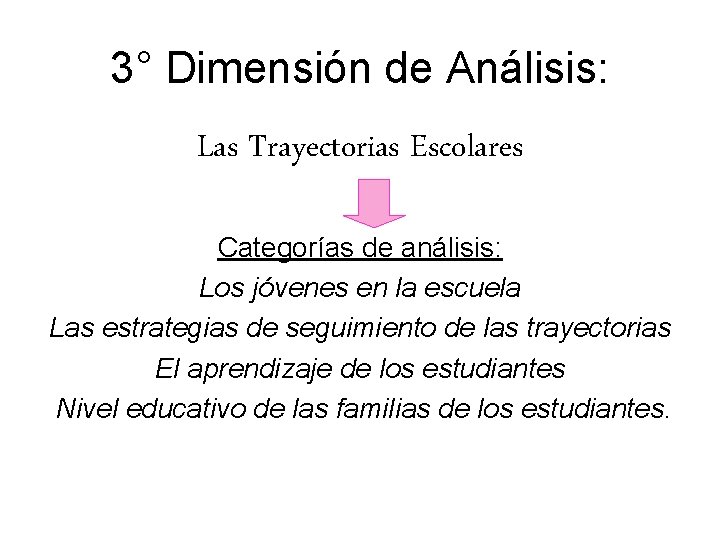 3° Dimensión de Análisis:

Las Trayectorias Escolares

Categorías de análisis:

Los jóvenes en la escuela

Las estrategias de seguimiento de las trayectorias

El aprendizaje de los estudiantes

Nivel educativo de las familias de los estudiantes.